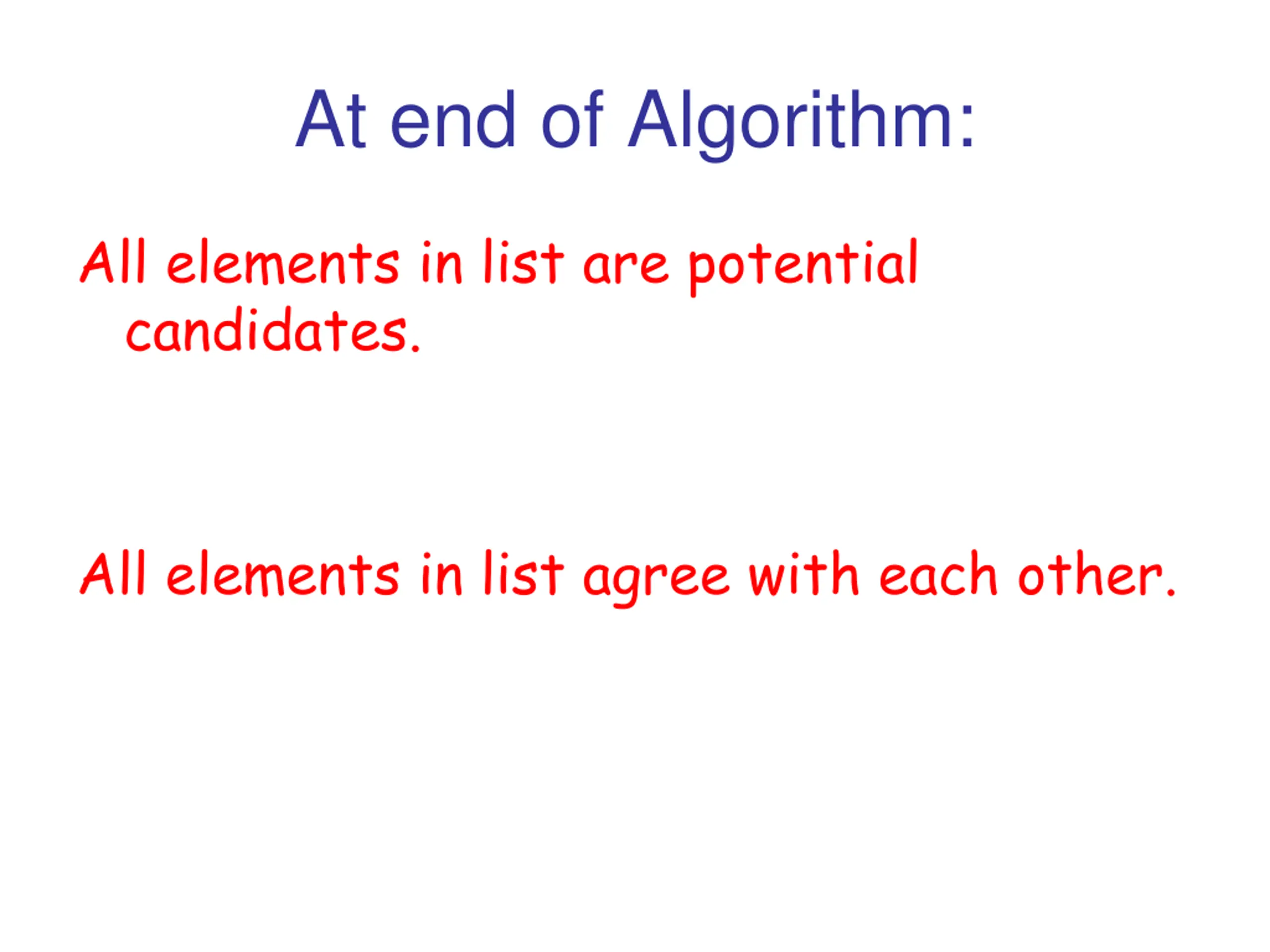 At end of Algorithm:

All elements in list are potential candidates.

All elements in list agree with each other.